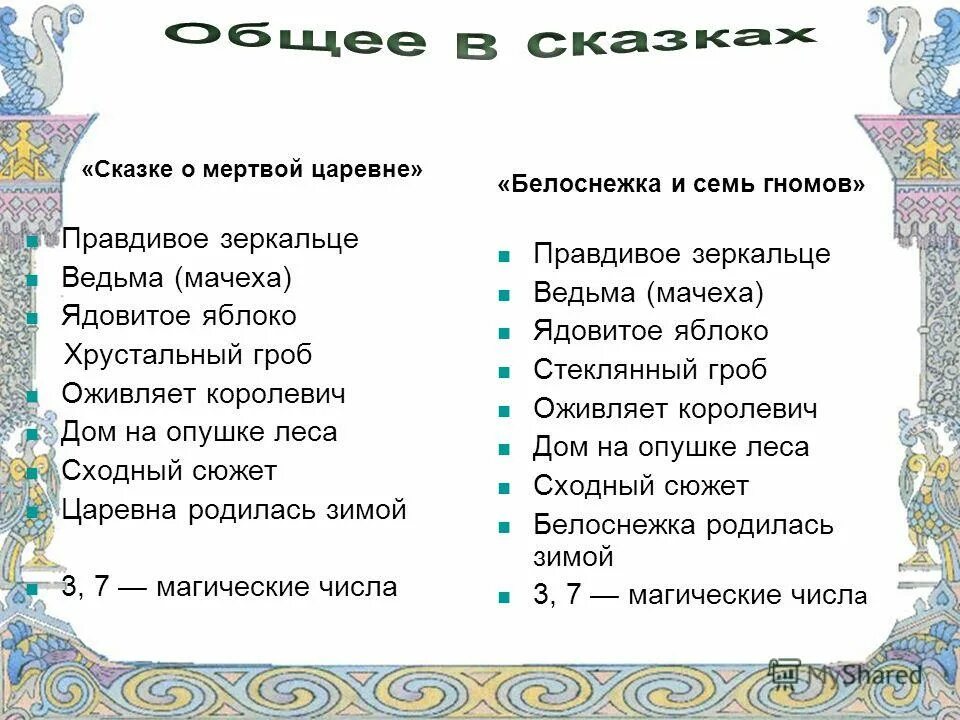 Общее в сказках

«Сказке о мертвой царевне»

Правдивое зеркальце
Ведьма (мачеха)
Ядовитое яблоко
Хрустальный гроб
Оживляет королевич
Дом на опушке леса
Сходный сюжет
Царевна родилась зимой

3, 7 — магические числа

«Белоснежка и семь гномов»

Правдивое зеркальце
Ведьма (мачеха)
Ядовитое яблоко
Стеклянный гроб
Оживляет королевич
Дом на опушке леса
Сходный сюжет
Белоснежка родилась зимой
3, 7 — магические числа

MyShared